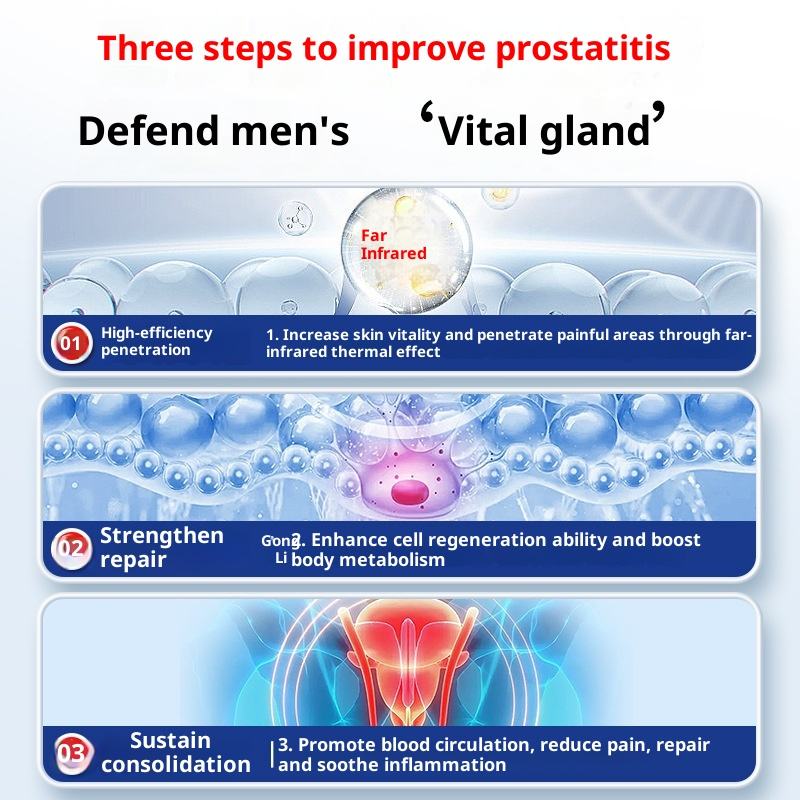 Three steps to improve prostatitis

Defend men's ‘Vital gland’

Far Infrared

01 High-efficiency penetration

1. Increase skin vitality and penetrate painful areas through far-infrared thermal effect

02 Strengthen repair

Gong Li 2. Enhance cell regeneration ability and boost body metabolism

03 Sustain consolidation

3. Promote blood circulation, reduce pain, repair and soothe inflammation